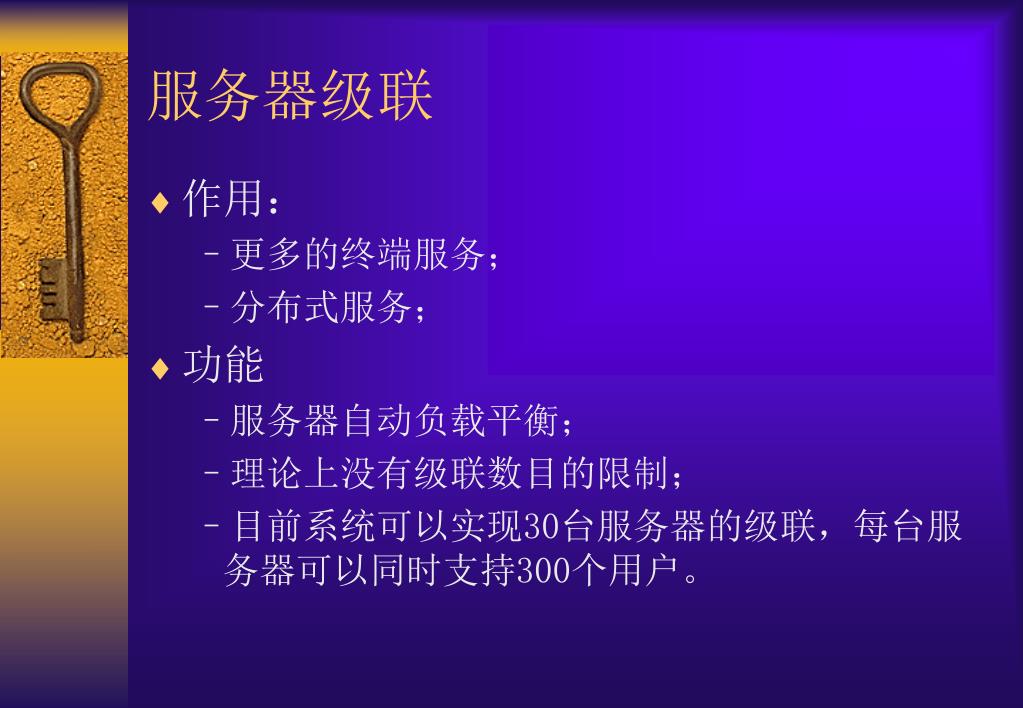 服务器级联

♦ 作用：
– 更多的终端服务；
– 分布式服务；

♦ 功能
– 服务器自动负载平衡；
– 理论上没有级联数目的限制；
– 目前系统可以实现30台服务器的级联，每台服务器可以同时支持300个用户。